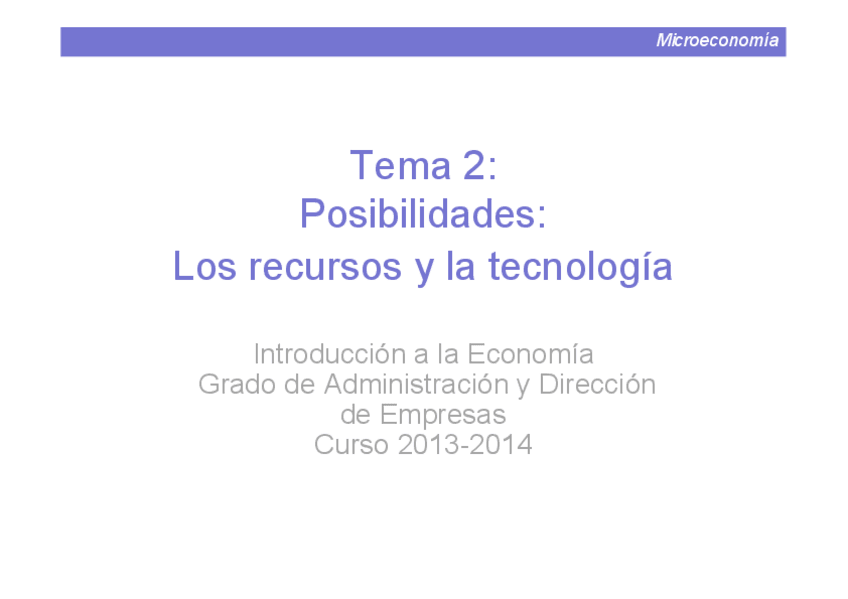 Microeconomía

Tema 2:
Posibilidades:
Los recursos y la tecnología

Introducción a la Economía
Grado de Administración y Dirección de Empresas
Curso 2013-2014